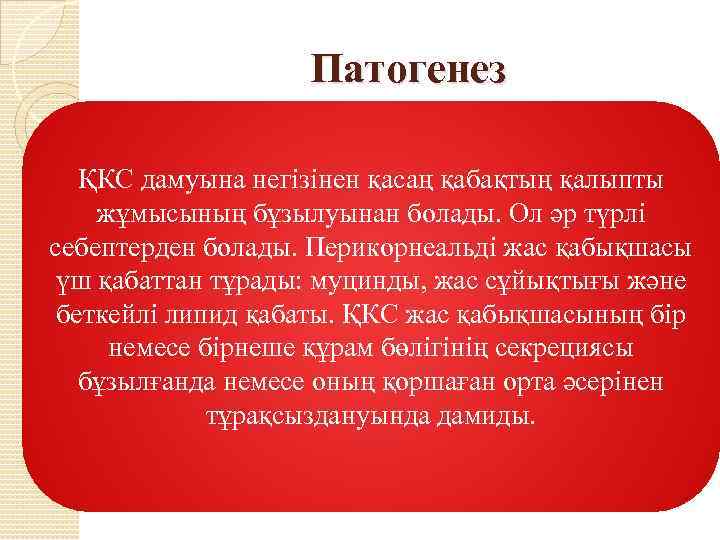 Патогенез

ҚКС дамуына негізінен қасаң қабақтың қалыпты жұмысының бұзылуынан болады. Ол әр түрлі себептерден болады. Перикорнеальді жас қабықшасы үш қабаттан тұрады: муцинды, жас сұйықтығы және беткейлі липид қабаты. ҚКС жас қабықшасының бір немесе бірнеше құрам бөлігінің секрециясы бұзылғанда немесе оның қоршаған орта әсерінен тұрақсыздануында дамиды.